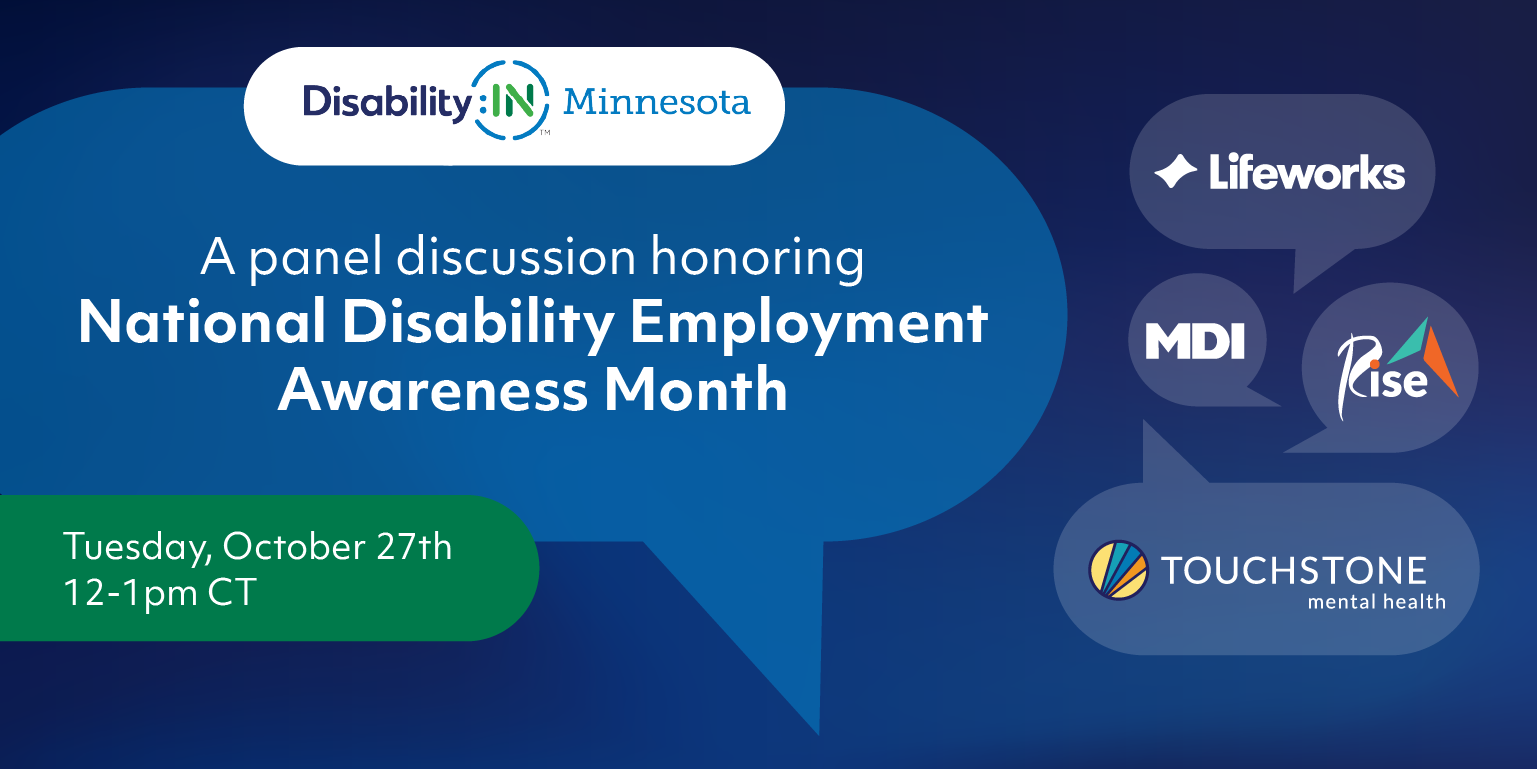 Disability:IN™ Minnesota

A panel discussion honoring National Disability Employment Awareness Month

Tuesday, October 27th
12-1pm CT

Lifeworks

MDI

Rise

TOUCHSTONE
mental health